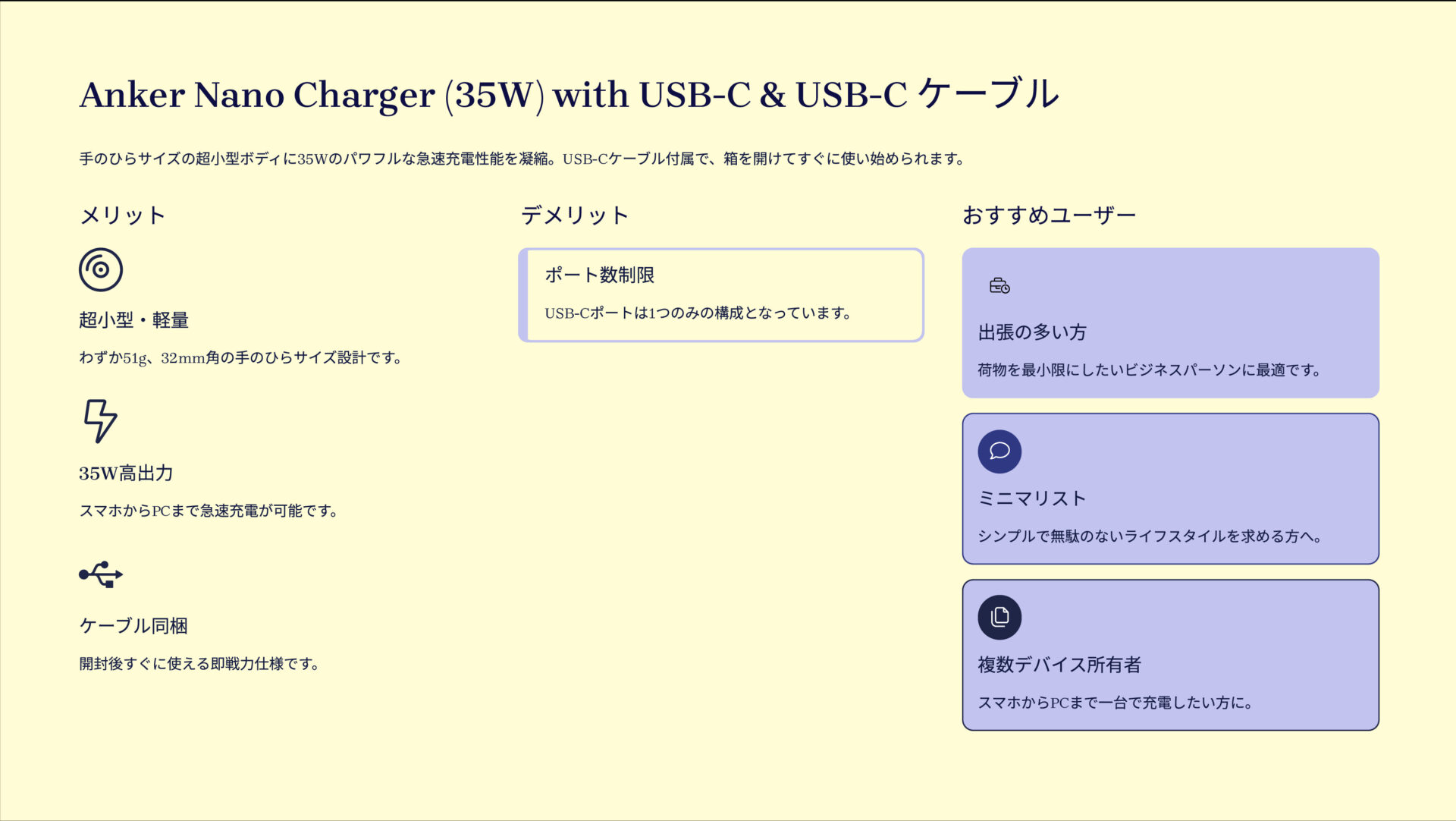 Anker Nano Charger (35W) with USB-C & USB-C ケーブル

手のひらサイズの超小型ボディに35Wのパワフルな急速充電性能を凝縮。USB-Cケーブル付属で、箱を開けてすぐに使い始められます。

メリット

超小型・軽量

わずか51g、32mm角の手のひらサイズ設計です。

35W高出力

スマホからPCまで急速充電が可能です。

ケーブル同梱

開封後すぐに使える即戦力仕様です。

デメリット

ポート数制限

USB-Cポートは1つのみの構成となっています。

おすすめユーザー

出張の多い方

荷物を最小限にしたいビジネスパーソンに最適です。

ミニマリスト

シンプルで無駄のないライフスタイルを求める方へ。

複数デバイス所有者

スマホからPCまで一台で充電したい方に。